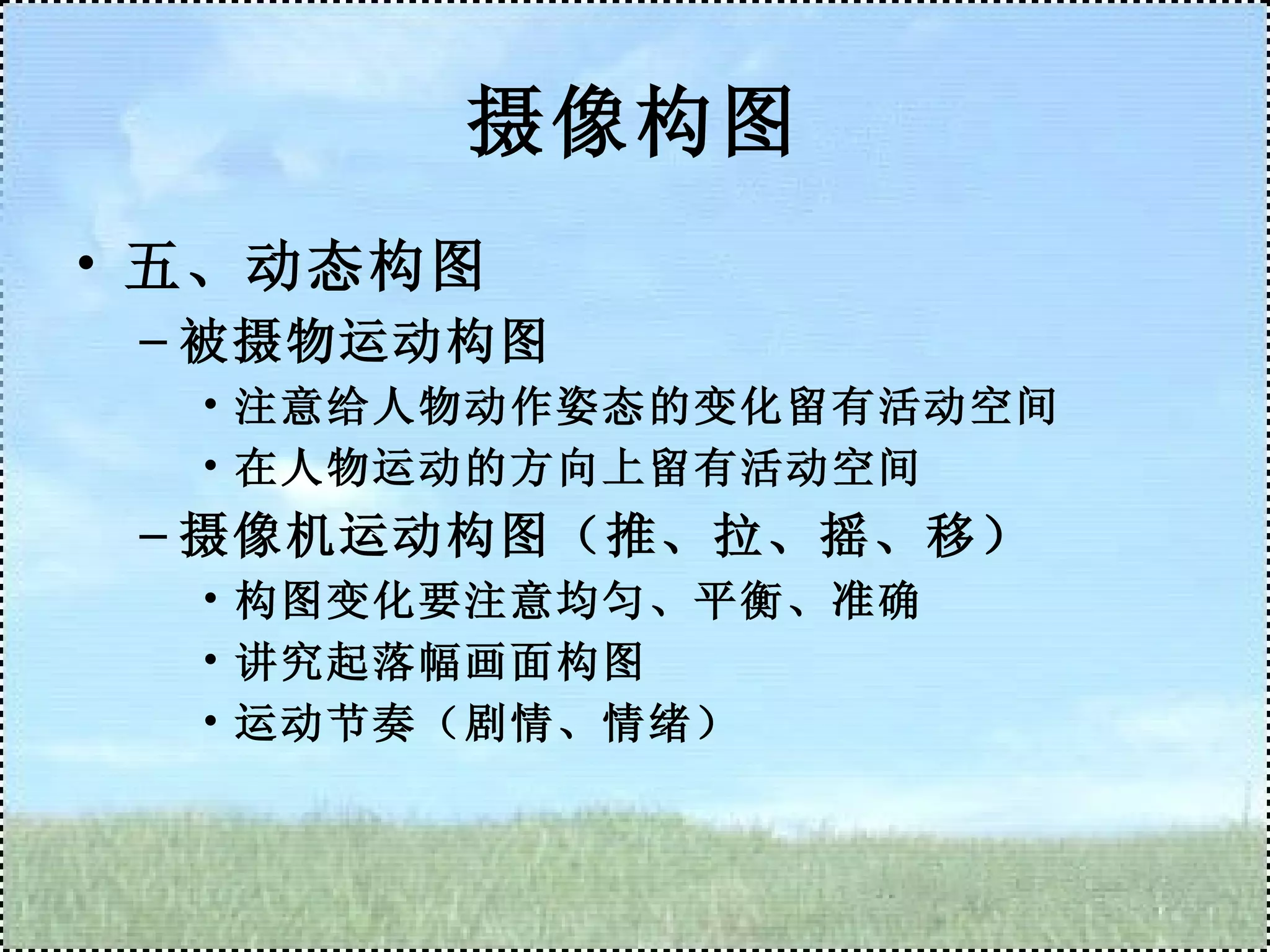 摄像构图

• 五、动态构图
– 被摄物运动构图
• 注意给人物动作姿态的变化留有活动空间
• 在人物运动的方向上留有活动空间
– 摄像机运动构图（推、拉、摇、移）
• 构图变化要注意均匀、平衡、准确
• 讲究起落幅画面构图
• 运动节奏（剧情、情绪）